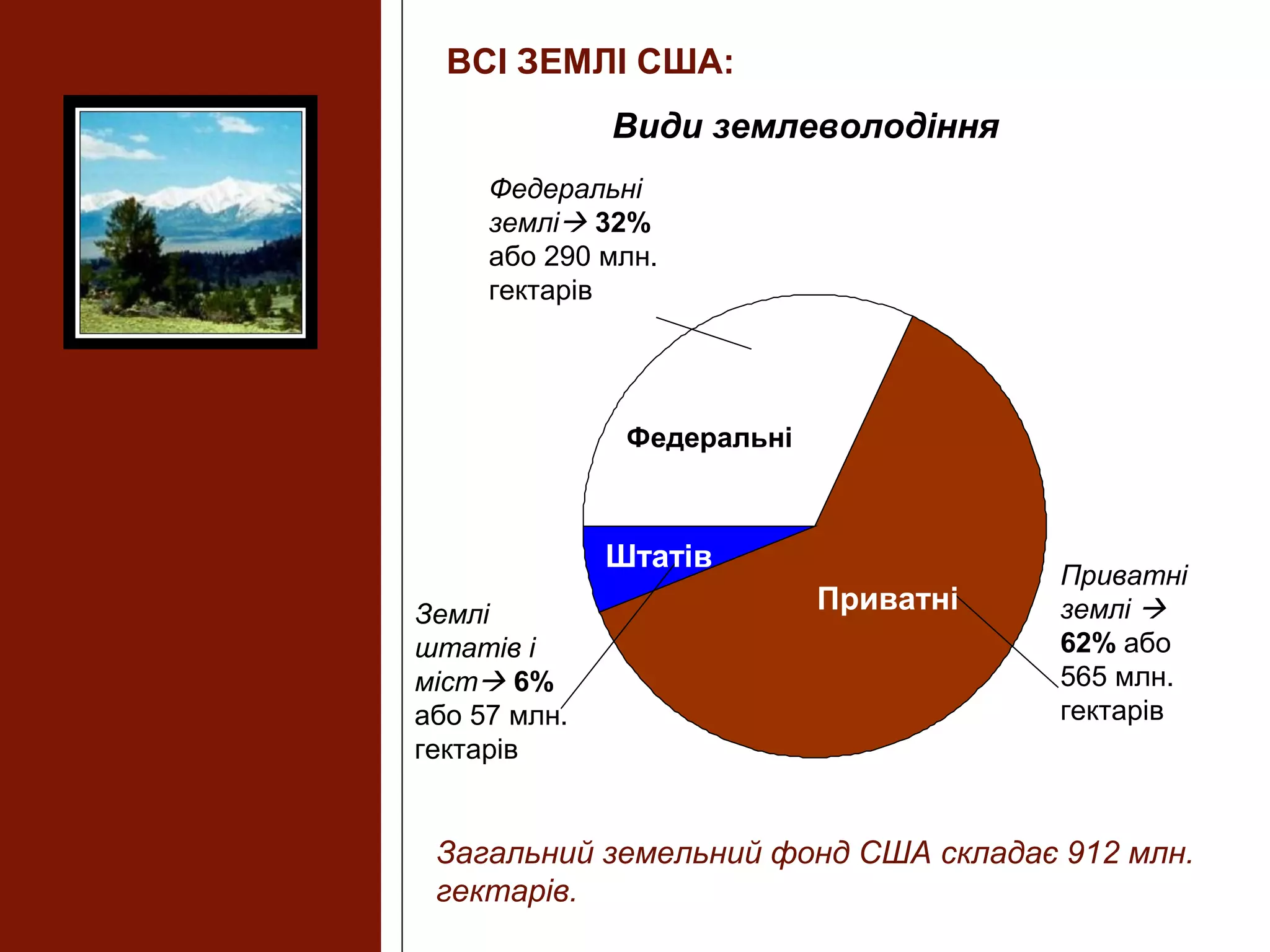 ВСІ ЗЕМЛІ США:

Види землеволодіння

Федеральні землі→ 32% або 290 млн. гектарів

Федеральні

Штатів

Приватні

Землі штатів і міст→ 6% або 57 млн. гектарів

Приватні землі → 62% або 565 млн. гектарів

Загальний земельний фонд США складає 912 млн. гектарів.